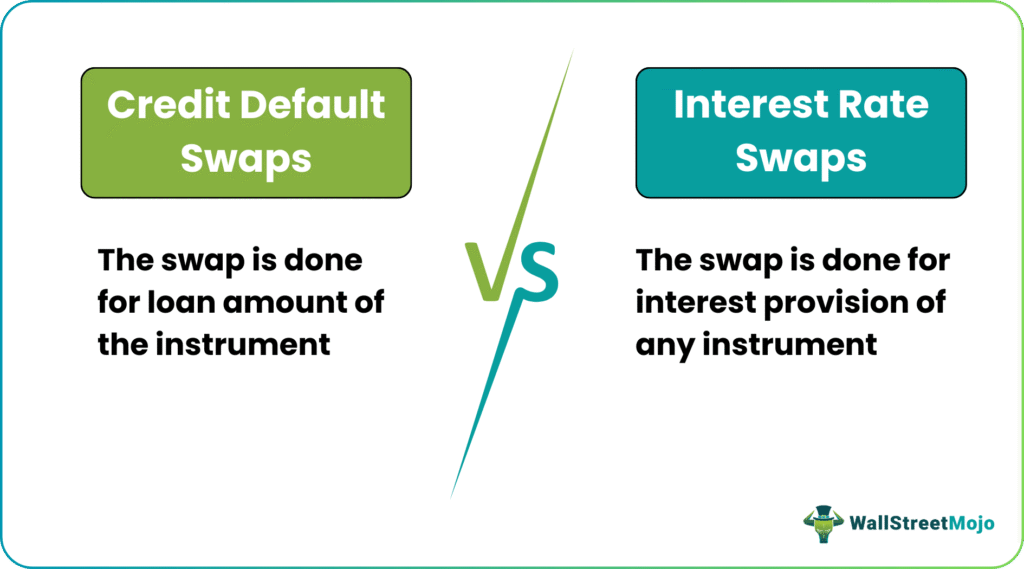 Credit Default Swaps

The swap is done for loan amount of the instrument

VS

Interest Rate Swaps

The swap is done for interest provision of any instrument

WallStreetMojo